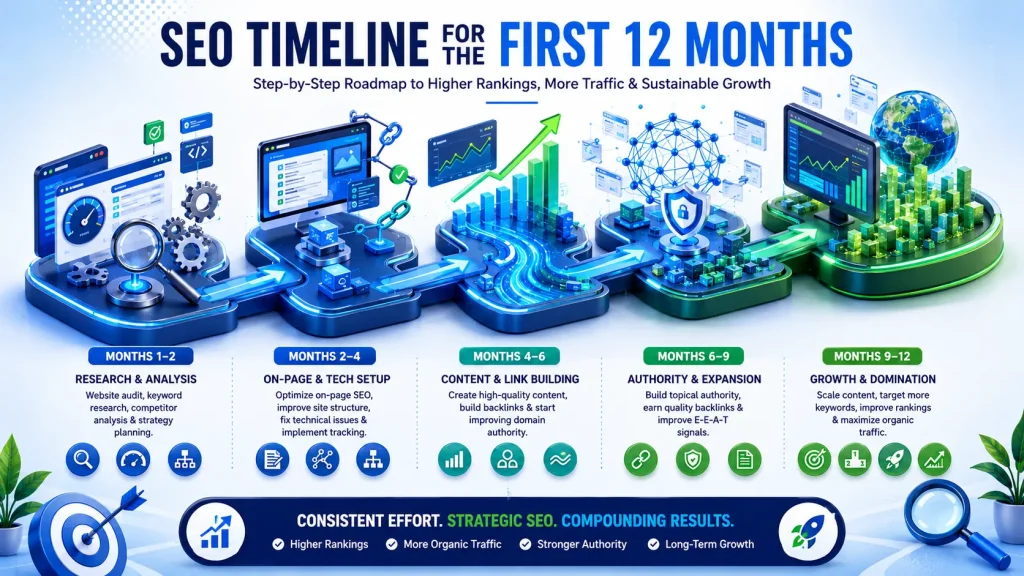 SEO TIMELINE FOR THE FIRST 12 MONTHS

Step-by-Step Roadmap to Higher Rankings, More Traffic & Sustainable Growth

MONTHS 1–2
RESEARCH & ANALYSIS
Website audit, keyword research, competitor analysis & strategy planning.

MONTHS 2–4
ON-PAGE & TECH SETUP
Optimize on-page SEO, improve site structure, fix technical issues & implement tracking.

MONTHS 4–6
CONTENT & LINK BUILDING
Create high-quality content, build backlinks & start improving domain authority.

MONTHS 6–9
AUTHORITY & EXPANSION
Build topical authority, earn quality backlinks & improve E-E-A-T signals.

MONTHS 9–12
GROWTH & DOMINATION
Scale content, target more keywords, improve rankings & maximize organic traffic.

CONSISTENT EFFORT. STRATEGIC SEO. COMPOUNDING RESULTS.
Higher Rankings More Organic Traffic Stronger Authority Long-Term Growth